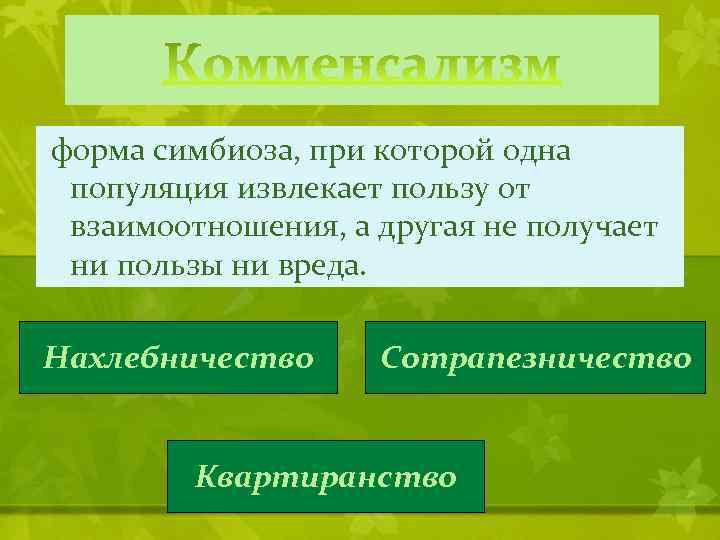 Комменсализм

форма симбиоза, при которой одна популяция извлекает пользу от взаимоотношения, а другая не получает ни пользы ни вреда.

Нахлебничество

Сотрапезничество

Квартиранство